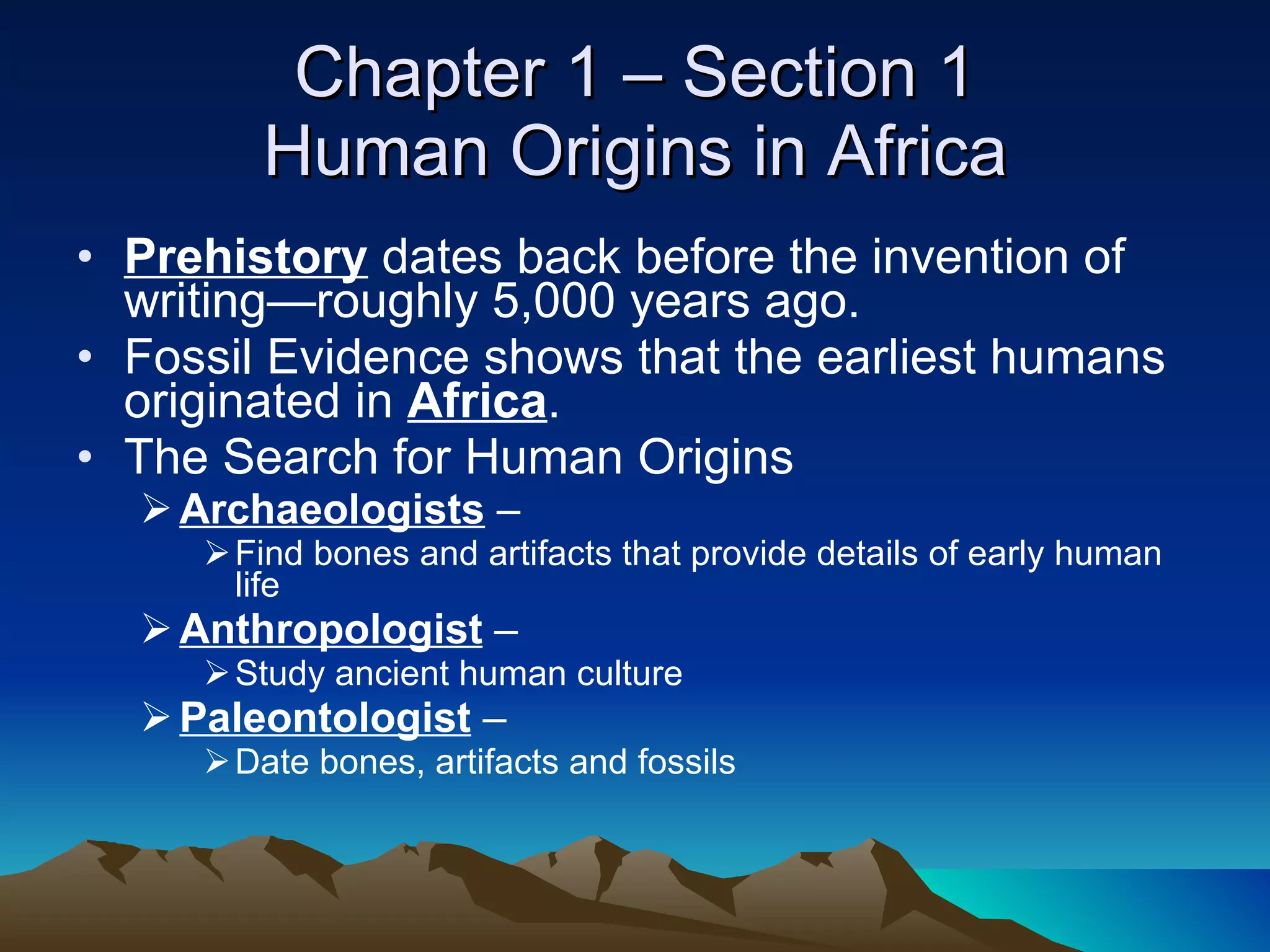 Chapter 1 – Section 1
Human Origins in Africa

• Prehistory dates back before the invention of writing—roughly 5,000 years ago.
• Fossil Evidence shows that the earliest humans originated in Africa.
• The Search for Human Origins
➢ Archaeologists –
➢ Find bones and artifacts that provide details of early human life
➢ Anthropologist –
➢ Study ancient human culture
➢ Paleontologist –
➢ Date bones, artifacts and fossils